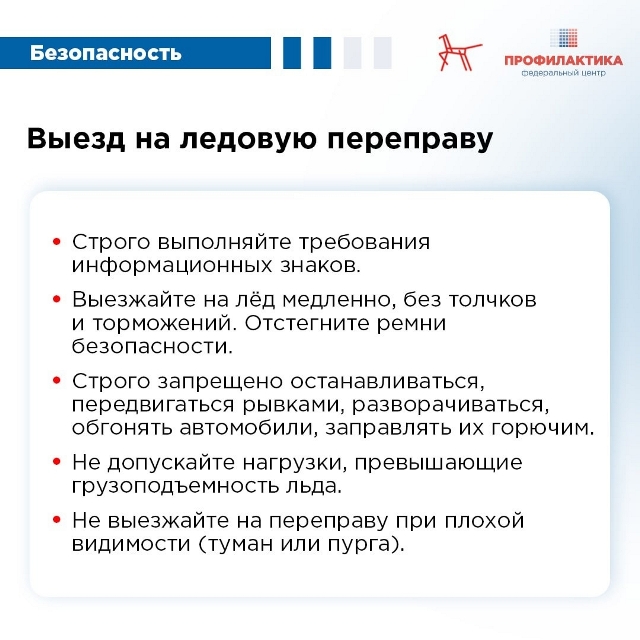 Безопасность

ПРОФИЛАКТИКА
федеральный центр

Выезд на ледовую переправу

• Строго выполняйте требования информационных знаков.

• Выезжайте на лёд медленно, без толчков и торможений. Отстегните ремни безопасности.

• Строго запрещено останавливаться, передвигаться рывками, разворачиваться, обгонять автомобили, заправлять их горючим.

• Не допускайте нагрузки, превышающие грузоподъемность льда.

• Не выезжайте на переправу при плохой видимости (туман или пурга).